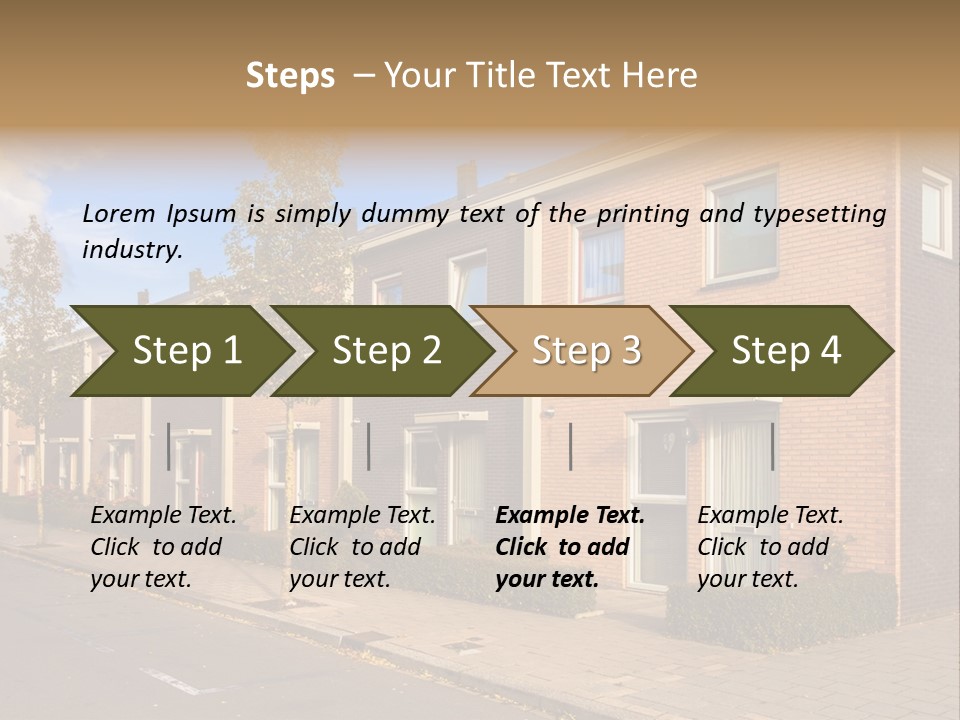 Steps – Your Title Text Here

Lorem Ipsum is simply dummy text of the printing and typesetting industry.

Step 1

Step 2

Step 3

Step 4

Example Text. Click to add your text.

Example Text. Click to add your text.

Example Text. Click to add your text.

Example Text. Click to add your text.